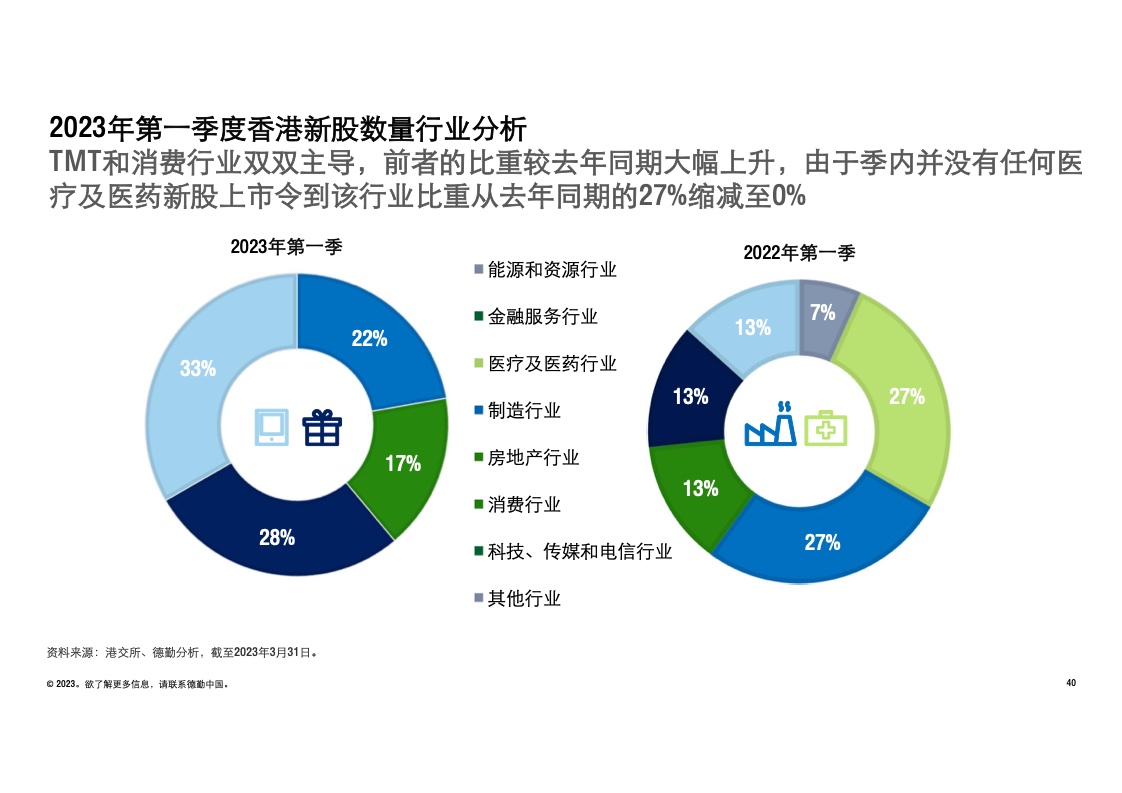 2023年第一季度香港新股数量行业分析

TMT和消费行业双双主导，前者的比重较去年同期大幅上升，由于季内并没有任何医疗及医药新股上市令到该行业比重从去年同期的27%缩减至0%

2023年第一季

22%

17%

28%

33%

能源和资源行业

金融服务行业

医疗及医药行业

制造行业

房地产行业

消费行业

科技、传媒和电信行业

其他行业

2022年第一季

7%

27%

27%

13%

13%

13%

资料来源：港交所、德勤分析，截至2023年3月31日。

© 2023。欲了解更多信息，请联系德勤中国。

40